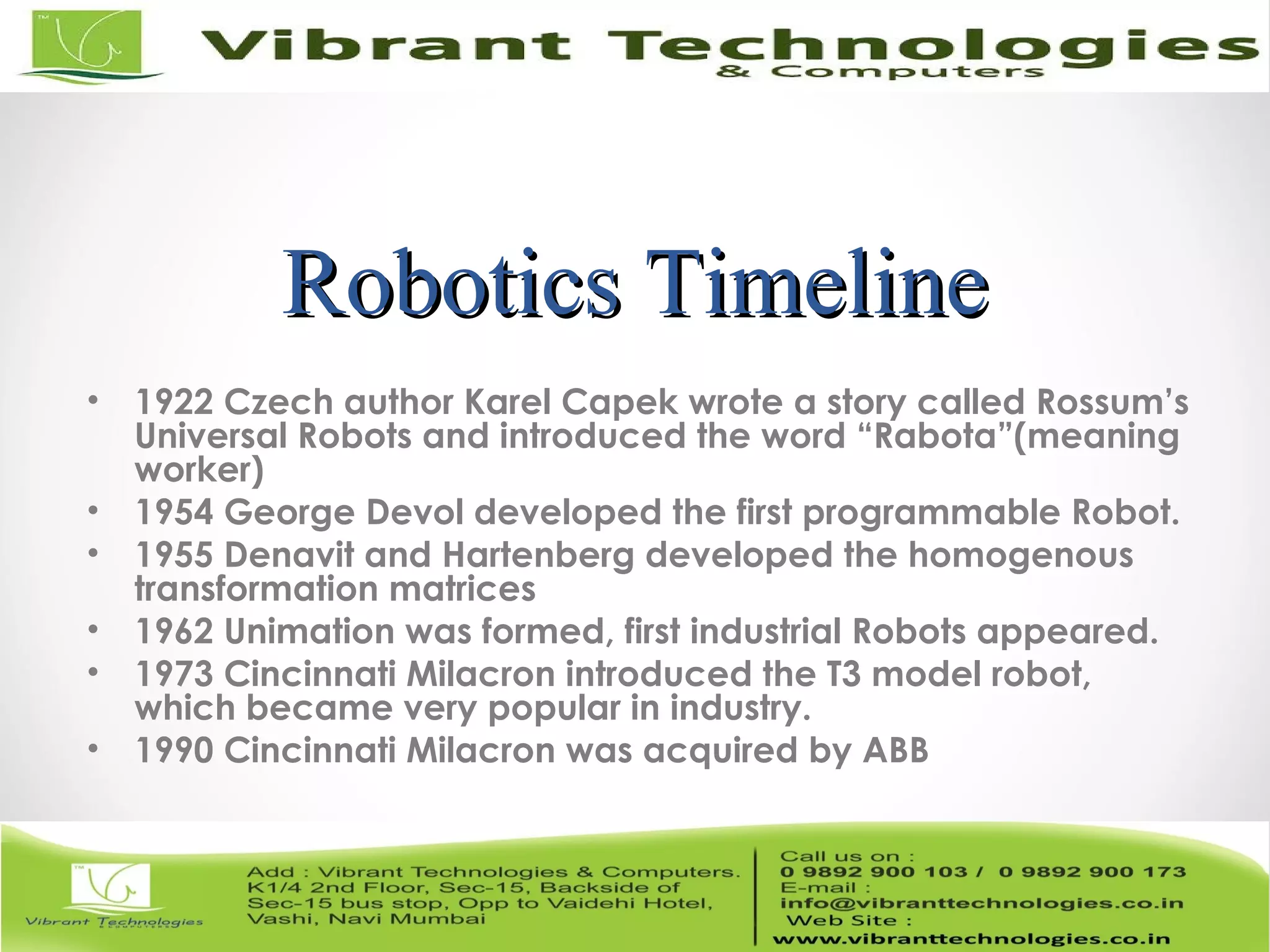 TM

Vibrant Technologies
& Computers

Robotics Timeline

• 1922 Czech author Karel Capek wrote a story called Rossum's Universal Robots and introduced the word "Rabota"(meaning worker)
• 1954 George Devol developed the first programmable Robot.
• 1955 Denavit and Hartenberg developed the homogenous transformation matrices
• 1962 Unimation was formed, first industrial Robots appeared.
• 1973 Cincinnati Milacron introduced the T3 model robot, which became very popular in industry.
• 1990 Cincinnati Milacron was acquired by ABB

TM

Vibrant Technologies
& COMPUTERS

Add : Vibrant Technologies & Computers. K1/4 2nd Floor, Sec-15, Backside of Sec-15 bus stop, Opp to Vaidehi Hotel, Vashi, Navi Mumbai

Call us on :
0 9892 900 103 / 0 9892 900 173
E-mail :
info@vibranttechnologies.co.in
Web Site :
www.vibranttechnologies.co.in